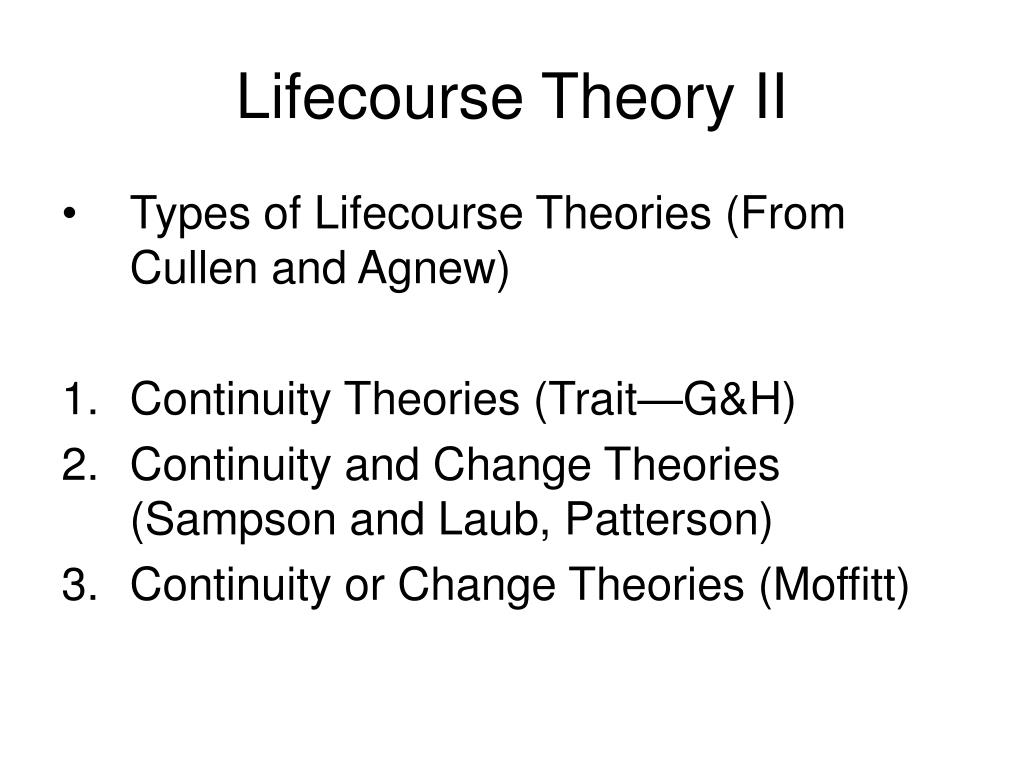 Lifecourse Theory II

• Types of Lifecourse Theories (From Cullen and Agnew)

1. Continuity Theories (Trait—G&H)
2. Continuity and Change Theories (Sampson and Laub, Patterson)
3. Continuity or Change Theories (Moffitt)